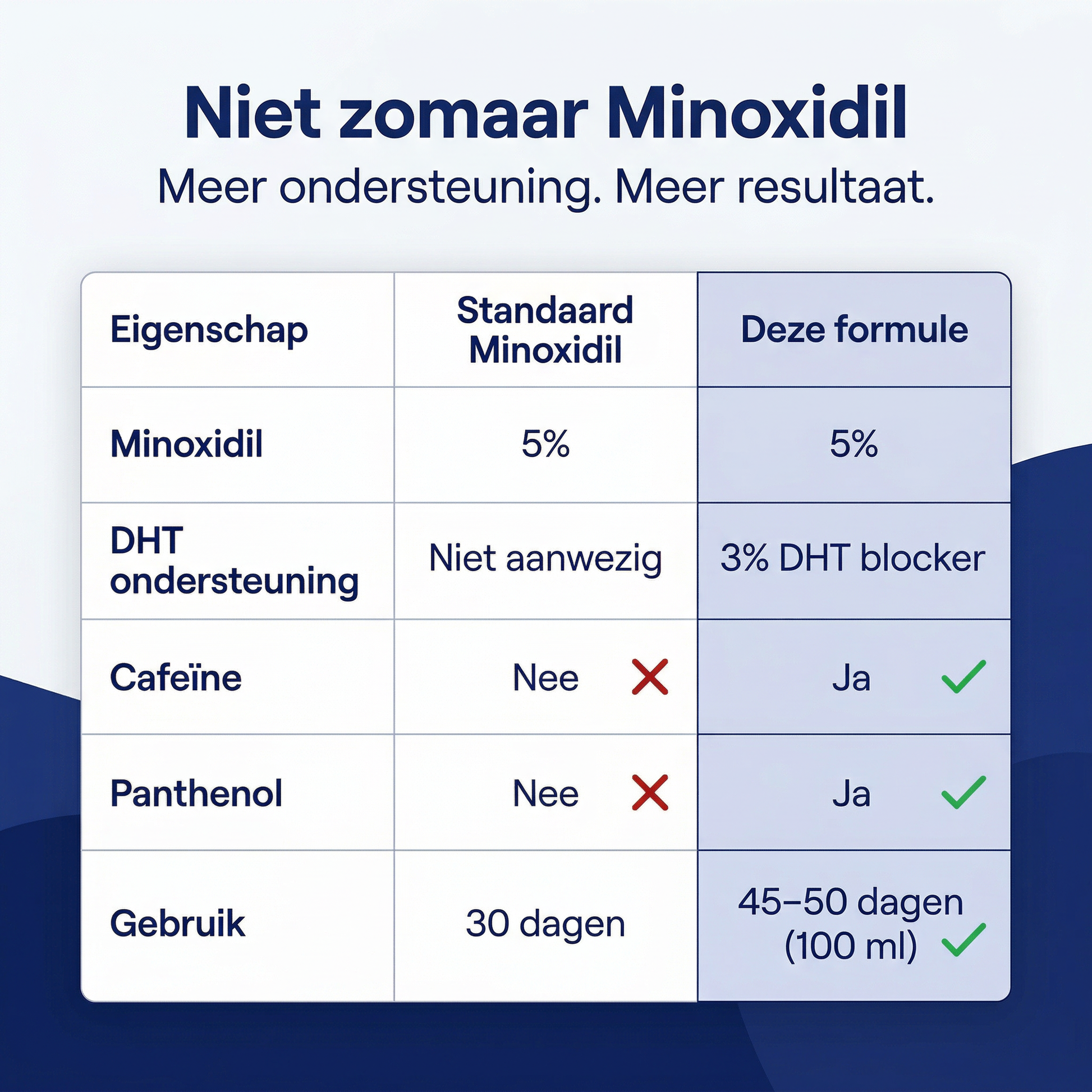 Niet zomaar Minoxidil

Meer ondersteuning. Meer resultaat.

| Eigenschap | Standaard Minoxidil | Deze formule |
|---|---|---|
| Minoxidil | 5% | 5% |
| DHT ondersteuning | Niet aanwezig | 3% DHT blocker |
| Cafeïne | Nee | Ja |
| Panthenol | Nee | Ja |
| Gebruik | 30 dagen | 45–50 dagen (100 ml) |